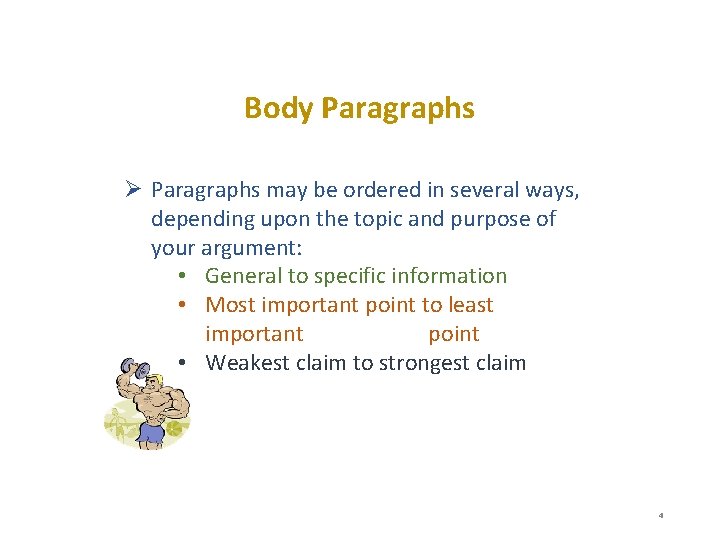 Body Paragraphs

➢ Paragraphs may be ordered in several ways, depending upon the topic and purpose of your argument:

• General to specific information
• Most important point to least important point
• Weakest claim to strongest claim

4